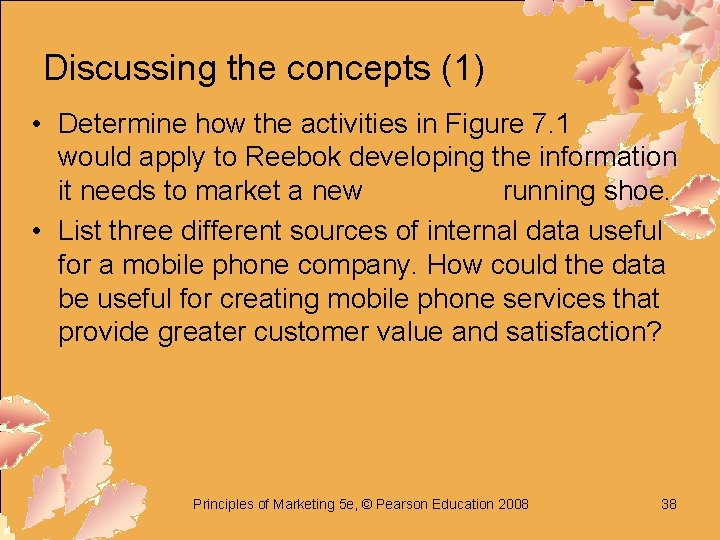 Discussing the concepts (1)

• Determine how the activities in Figure 7.1 would apply to Reebok developing the information it needs to market a new running shoe.

• List three different sources of internal data useful for a mobile phone company. How could the data be useful for creating mobile phone services that provide greater customer value and satisfaction?

Principles of Marketing 5e, © Pearson Education 2008

38